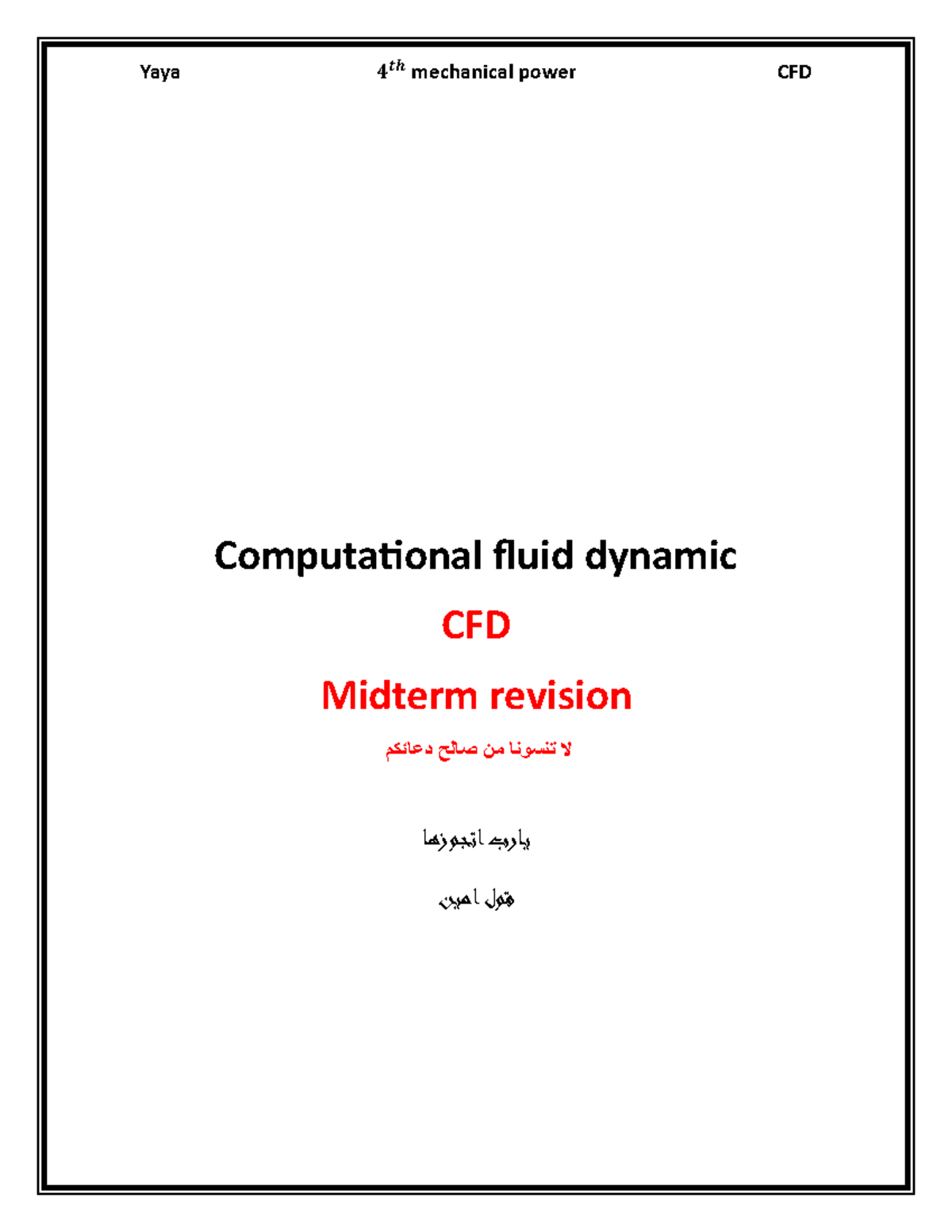 Yaya $4^{th}$ mechanical power CFD

Computational fluid dynamic

CFD

Midterm revision

لا تنسونا من صالح دعائكم

يارب اتجوزها

قول امين